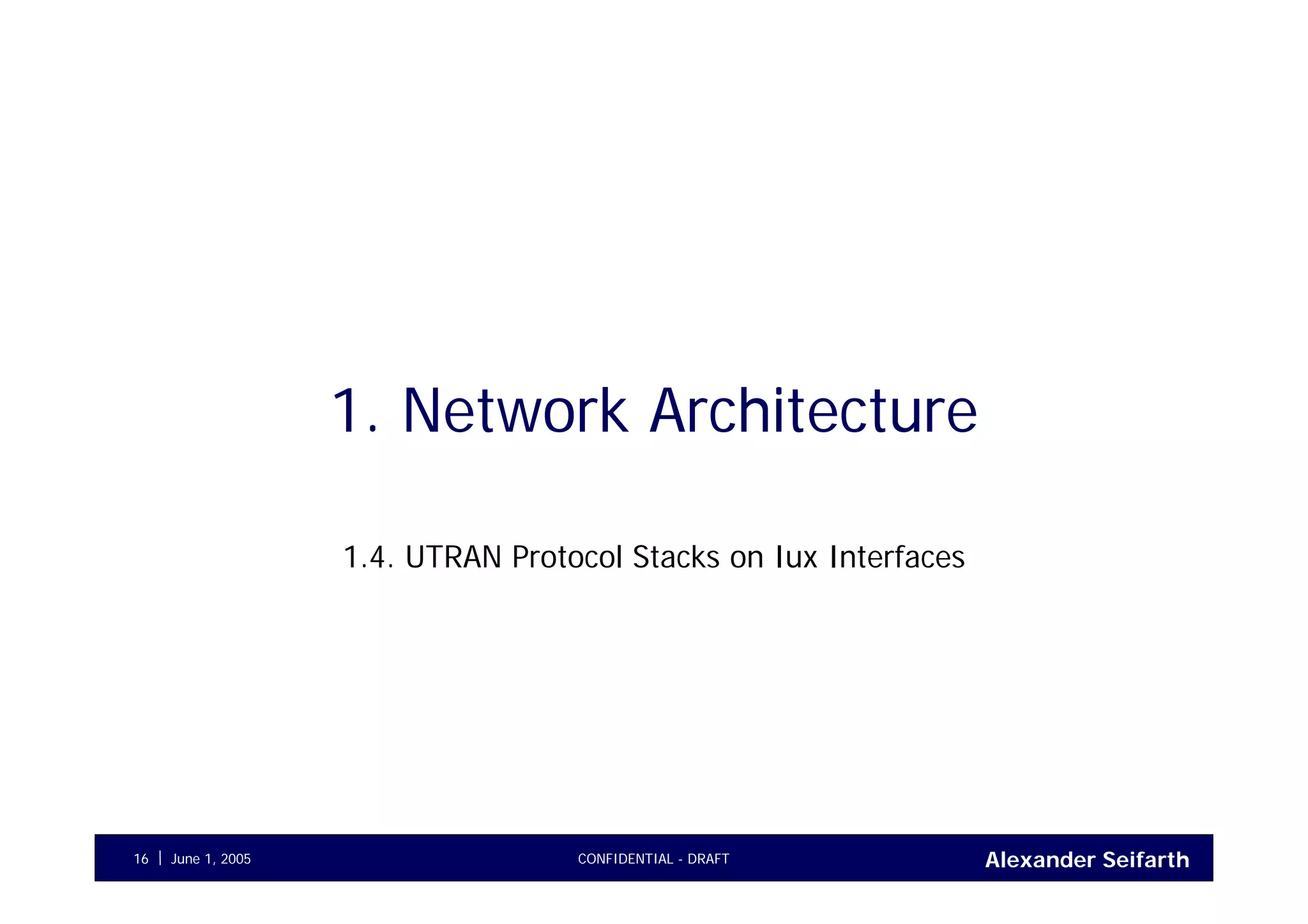 1. Network Architecture

1.4. UTRAN Protocol Stacks on Iux Interfaces

16 | June 1, 2005

CONFIDENTIAL - DRAFT

Alexander Seifarth